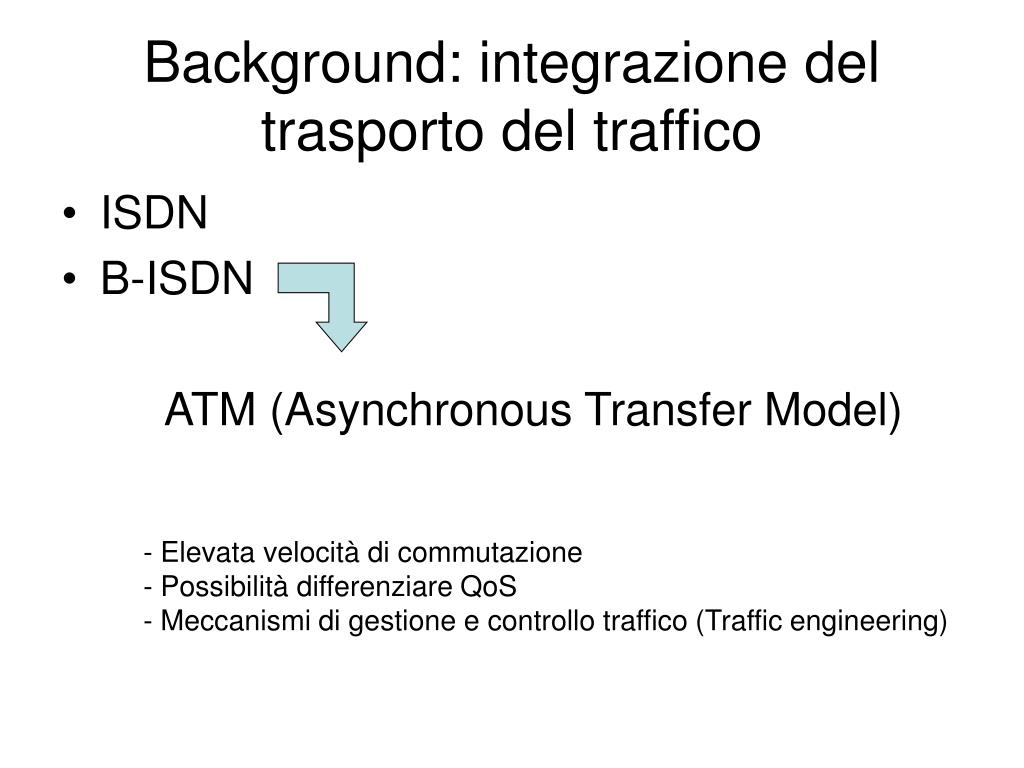 Background: integrazione del trasporto del traffico

• ISDN
• B-ISDN

ATM (Asynchronous Transfer Model)

- Elevata velocità di commutazione
- Possibilità differenziare QoS
- Meccanismi di gestione e controllo traffico (Traffic engineering)